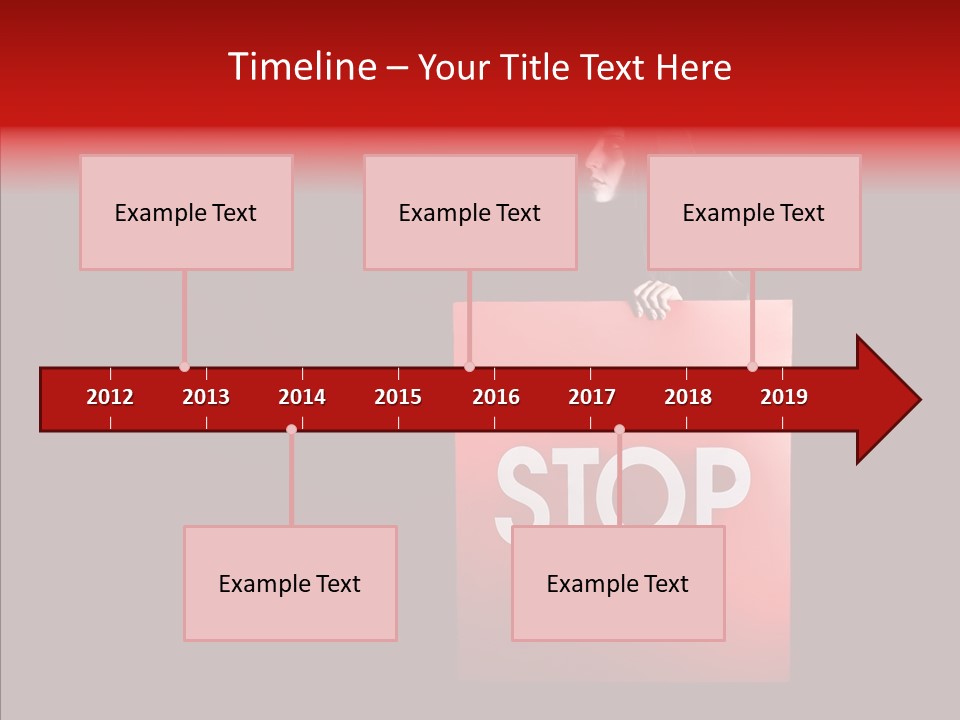 Timeline – Your Title Text Here

Example Text

Example Text

Example Text

2012 2013 2014 2015 2016 2017 2018 2019

STOP

Example Text

Example Text